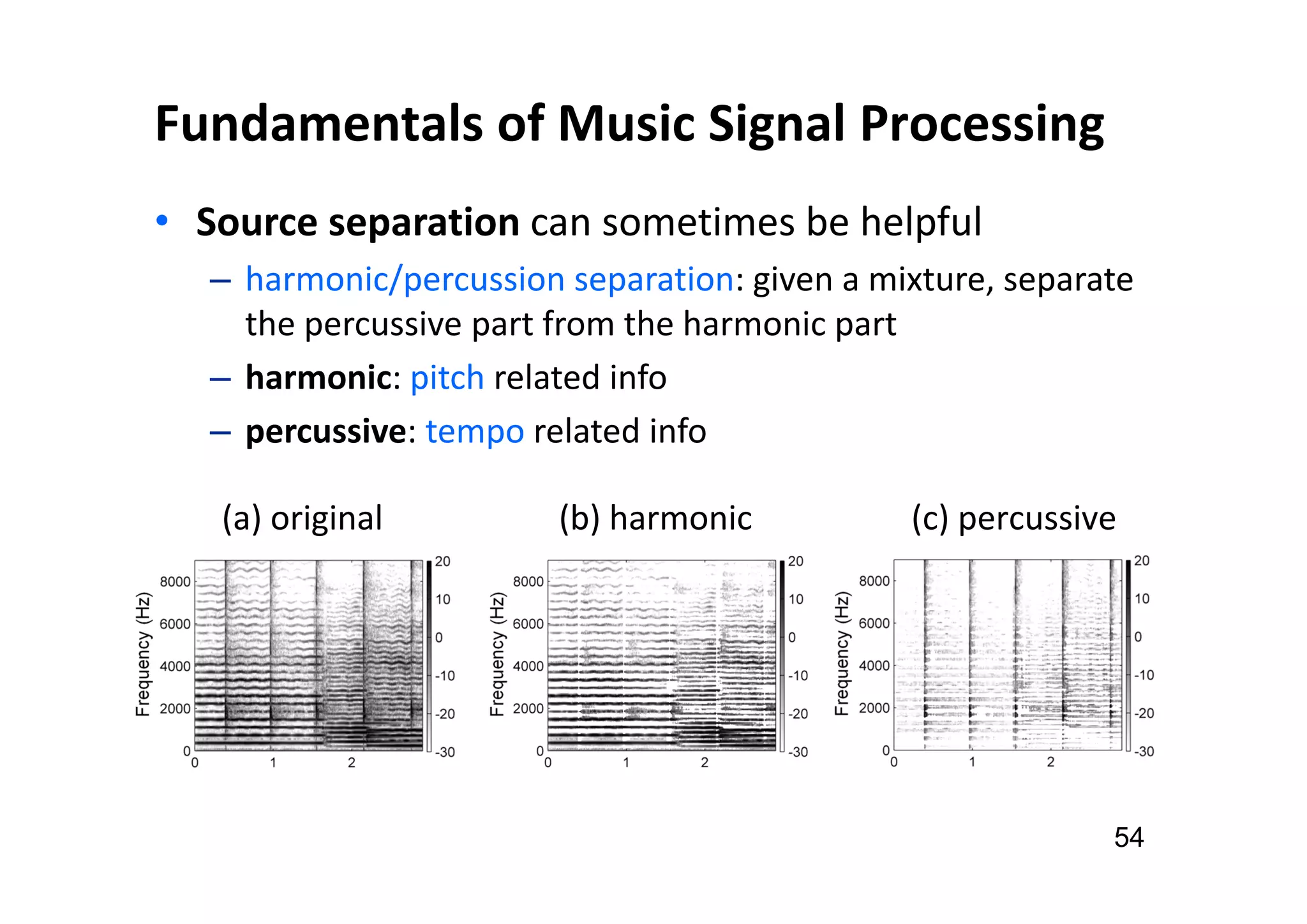 Fundamentals of Music Signal Processing

• Source separation can sometimes be helpful
– harmonic/percussion separation: given a mixture, separate the percussive part from the harmonic part
– harmonic: pitch related info
– percussive: tempo related info

(a) original

Frequency (Hz)
8000
6000
4000
2000
0
0 1 2
20
10
0
-10
-20
-30

(b) harmonic

Frequency (Hz)
8000
6000
4000
2000
0
0 1 2
20
10
0
-10
-20
-30

(c) percussive

Frequency (Hz)
8000
6000
4000
2000
0
0 1 2
20
10
0
-10
-20
-30

54